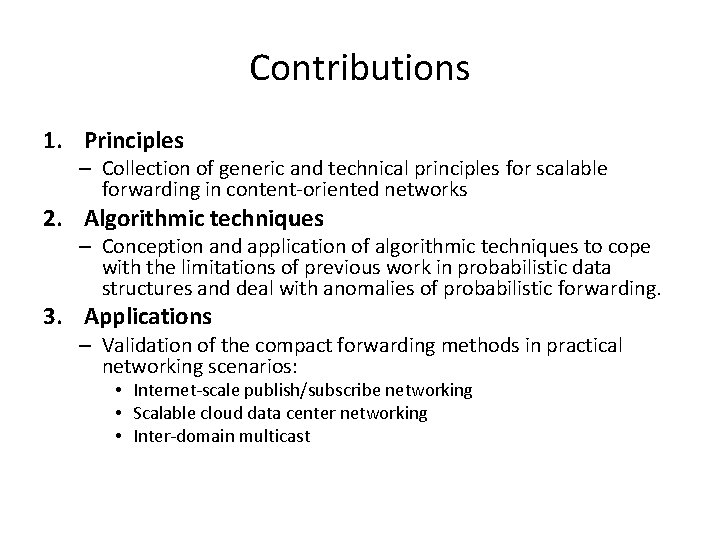 Contributions

1. Principles
– Collection of generic and technical principles for scalable forwarding in content-oriented networks

2. Algorithmic techniques
– Conception and application of algorithmic techniques to cope with the limitations of previous work in probabilistic data structures and deal with anomalies of probabilistic forwarding.

3. Applications
– Validation of the compact forwarding methods in practical networking scenarios:
• Internet-scale publish/subscribe networking
• Scalable cloud data center networking
• Inter-domain multicast